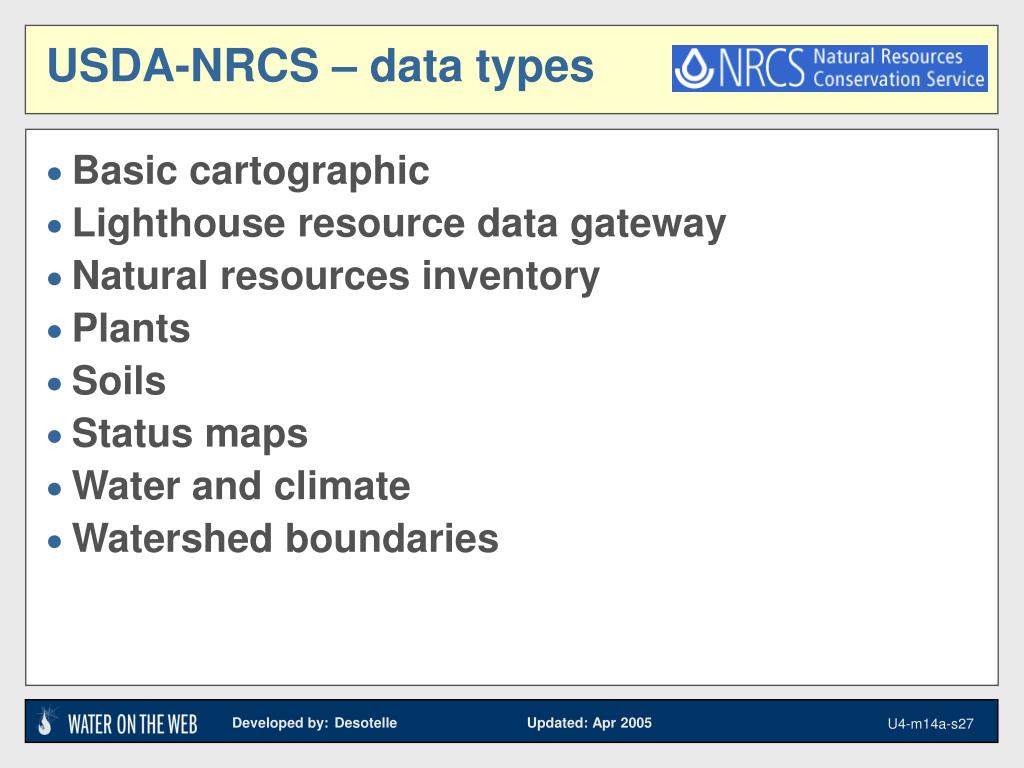 USDA-NRCS – data types

NRCS Natural Resources Conservation Service

- Basic cartographic
- Lighthouse resource data gateway
- Natural resources inventory
- Plants
- Soils
- Status maps
- Water and climate
- Watershed boundaries

WATER ON THE WEB

Developed by: Desotelle

Updated: Apr 2005

U4-m14a-s27